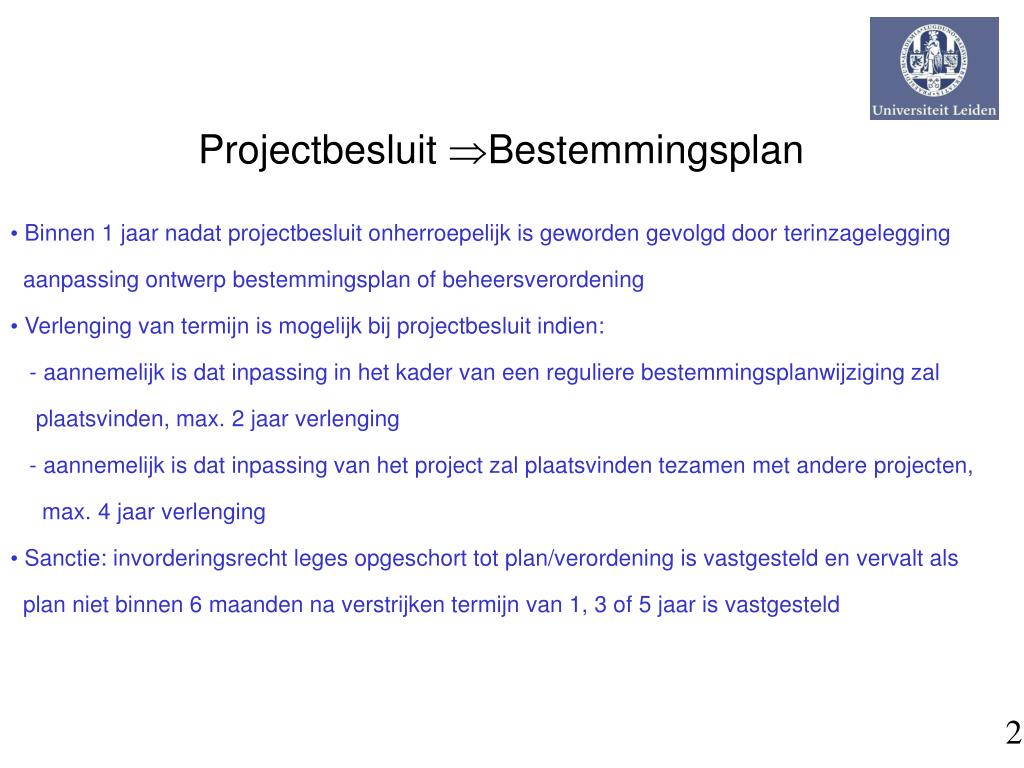 Universiteit Leiden

Projectbesluit $\Rightarrow$Bestemmingsplan

• Binnen 1 jaar nadat projectbesluit onherroepelijk is geworden gevolgd door terinzagelegging aanpassing ontwerp bestemmingsplan of beheersverordening

• Verlenging van termijn is mogelijk bij projectbesluit indien:

- aannemelijk is dat inpassing in het kader van een reguliere bestemmingsplanwijziging zal plaatsvinden, max. 2 jaar verlenging

- aannemelijk is dat inpassing van het project zal plaatsvinden tezamen met andere projecten, max. 4 jaar verlenging

• Sanctie: invorderingsrecht leges opgeschort tot plan/verordening is vastgesteld en vervalt als plan niet binnen 6 maanden na verstrijken termijn van 1, 3 of 5 jaar is vastgesteld

2